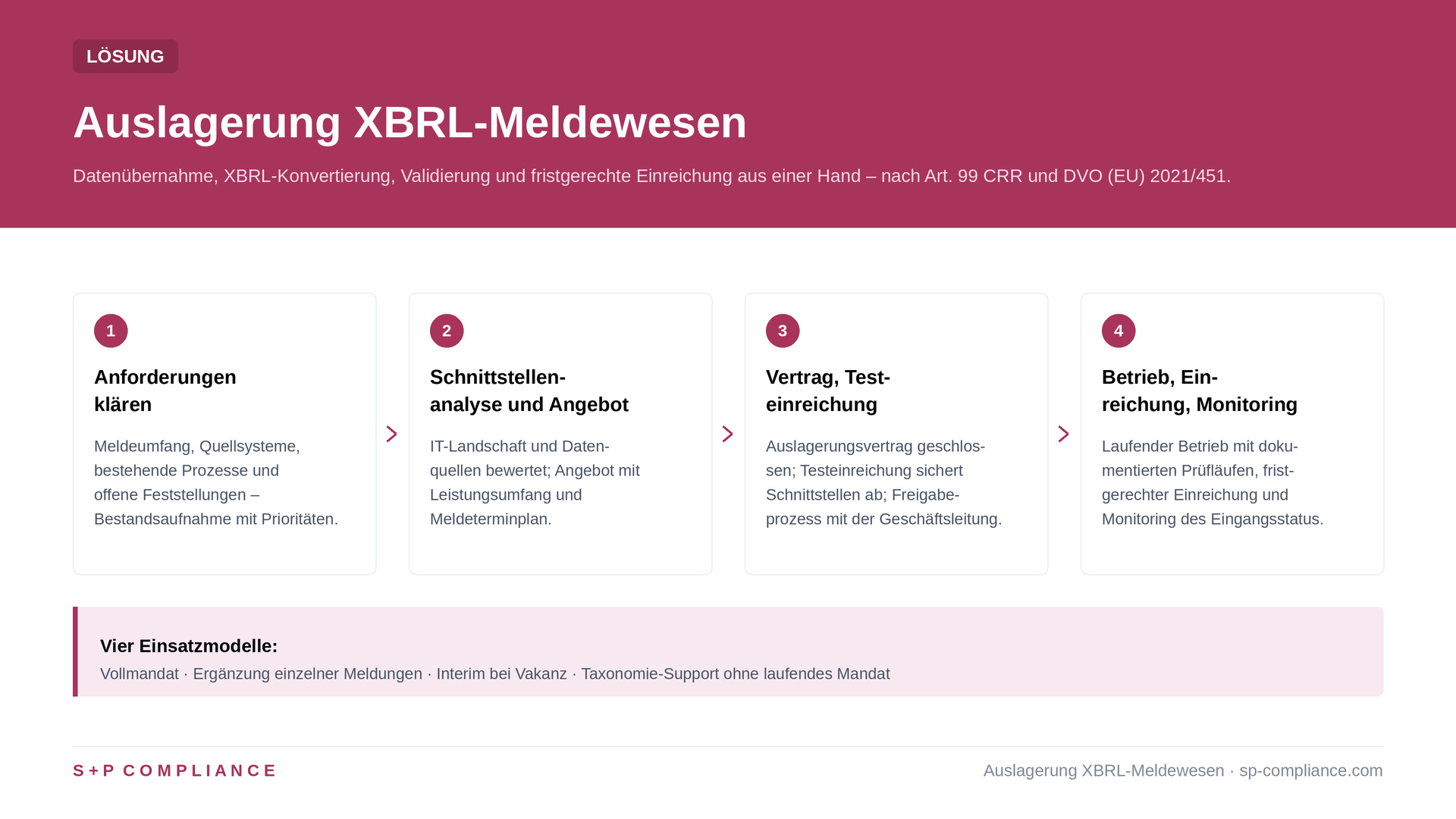 LÖSUNG

Auslagerung XBRL-Meldewesen

Datenübernahme, XBRL-Konvertierung, Validierung und fristgerechte Einreichung aus einer Hand – nach Art. 99 CRR und DVO (EU) 2021/451.

1

Anforderungen klären

Meldeumfang, Quellsysteme, bestehende Prozesse und offene Feststellungen – Bestandsaufnahme mit Prioritäten.

2

Schnittstellenanalyse und Angebot

IT-Landschaft und Datenquellen bewertet; Angebot mit Leistungsumfang und Meldeterminplan.

3

Vertrag, Testeinreichung

Auslagerungsvertrag geschlossen; Testeinreichung sichert Schnittstellen ab; Freigabeprozess mit der Geschäftsleitung.

4

Betrieb, Einreichung, Monitoring

Laufender Betrieb mit dokumentierten Prüfläufen, fristgerechter Einreichung und Monitoring des Eingangsstatus.

Vier Einsatzmodelle:

Vollmandat · Ergänzung einzelner Meldungen · Interim bei Vakanz · Taxonomie-Support ohne laufendes Mandat

S+P COMPLIANCE

Auslagerung XBRL-Meldewesen · sp-compliance.com